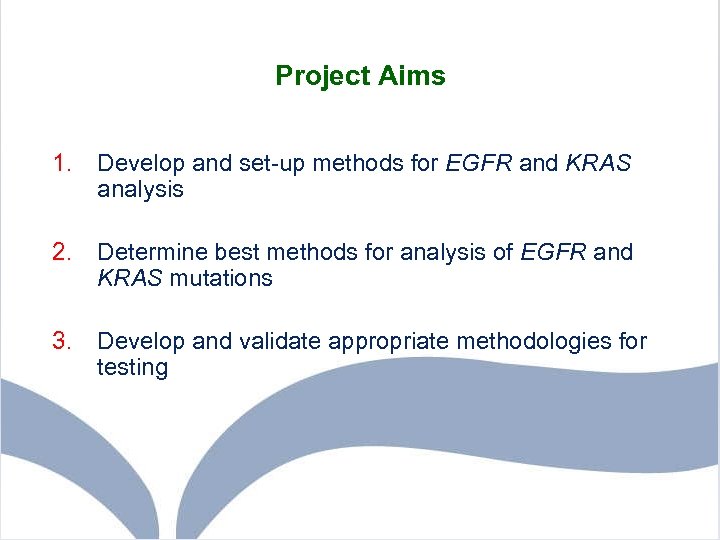 Project Aims

1. Develop and set-up methods for EGFR and KRAS analysis

2. Determine best methods for analysis of EGFR and KRAS mutations

3. Develop and validate appropriate methodologies for testing